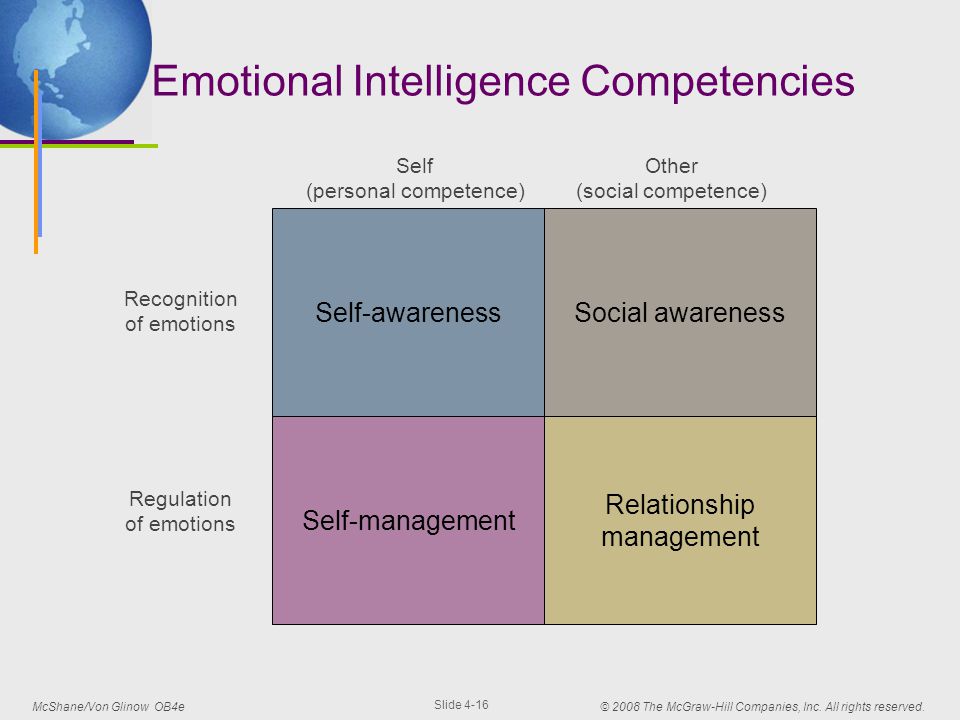 Emotional Intelligence Competencies

|  | Self (personal competence) | Other (social competence) |
|---|---|---|
| Recognition of emotions | Self-awareness | Social awareness |
| Regulation of emotions | Self-management | Relationship management |

McShane/Von Glinow OB4e

Slide 4-16

© 2008 The McGraw-Hill Companies, Inc. All rights reserved.